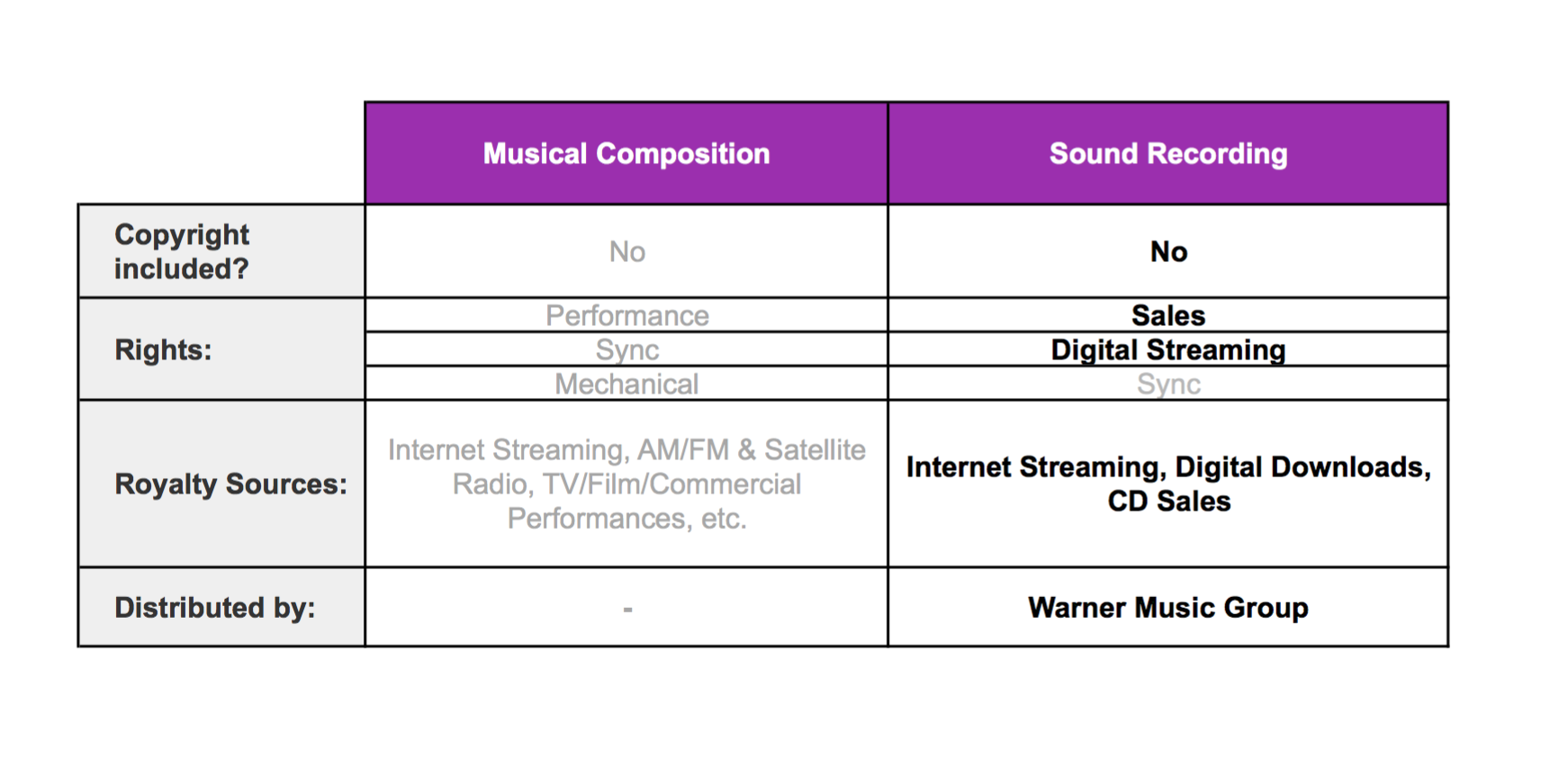 |  | Musical Composition | Sound Recording |
|---|---|---|
| Copyright included? | No | No |
| Rights: | Performance | Sales |
|  | Sync | Digital Streaming |
|  | Mechanical | Sync |
| Royalty Sources: | Internet Streaming, AM/FM & Satellite Radio, TV/Film/Commercial Performances, etc. | Internet Streaming, Digital Downloads, CD Sales |
| Distributed by: | - | Warner Music Group |